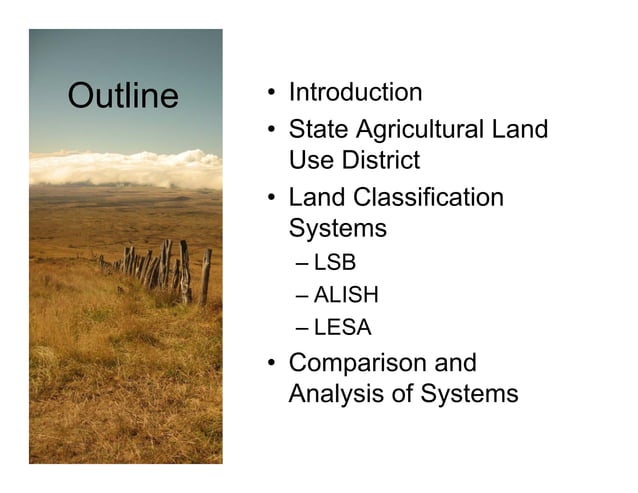 Outline

• Introduction
• State Agricultural Land Use District
• Land Classification Systems
– LSB
– ALISH
– LESA
• Comparison and Analysis of Systems